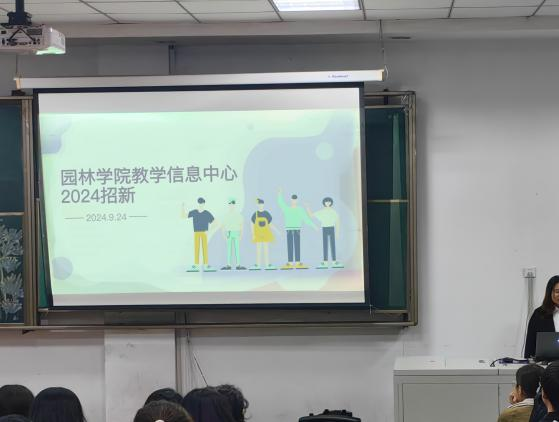 园林学院教学信息中心
2024招新

2024.9.24